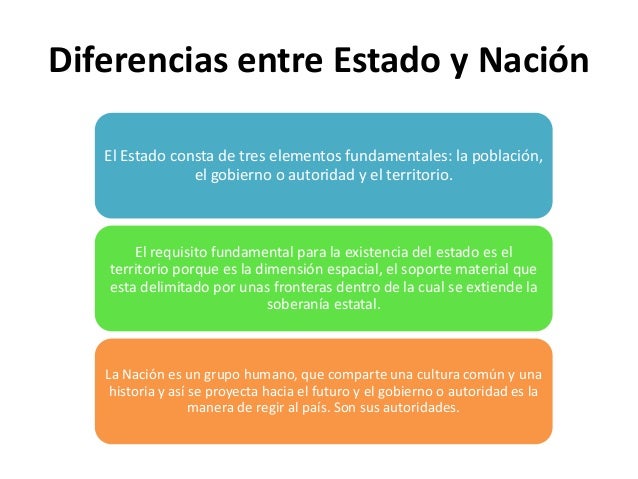 Diferencias entre Estado y Nación

El Estado consta de tres elementos fundamentales: la población, el gobierno o autoridad y el territorio.

El requisito fundamental para la existencia del estado es el territorio porque es la dimensión espacial, el soporte material que esta delimitado por unas fronteras dentro de la cual se extiende la soberanía estatal.

La Nación es un grupo humano, que comparte una cultura común y una historia y así se proyecta hacia el futuro y el gobierno o autoridad es la manera de regir al país. Son sus autoridades.